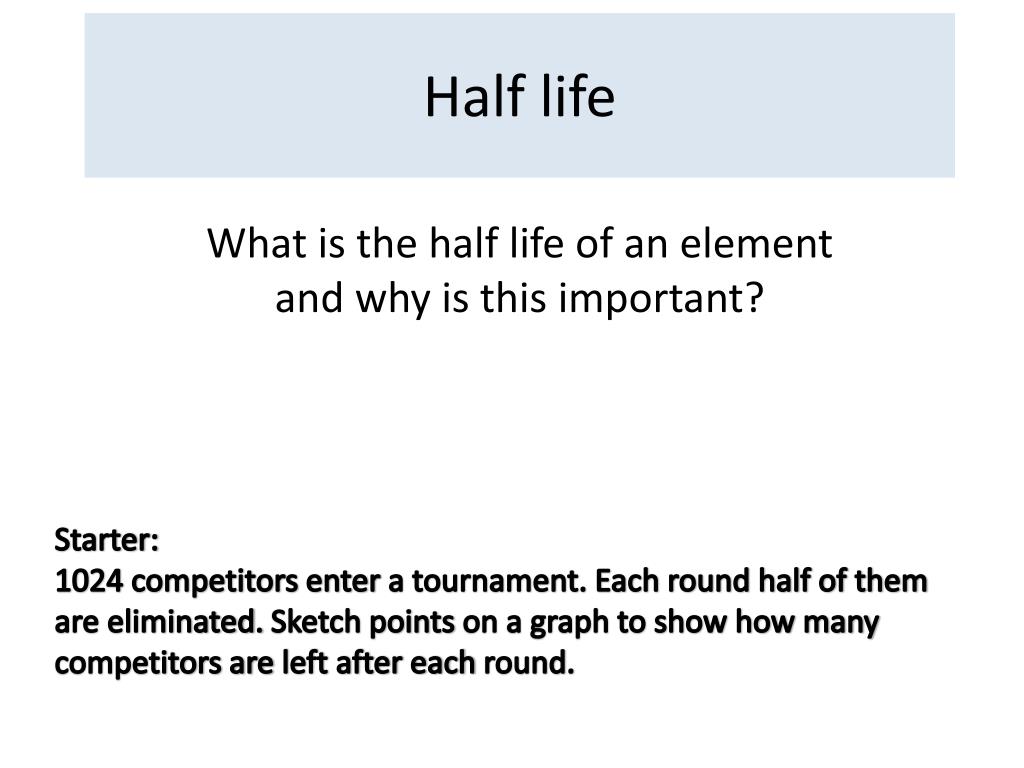 Half life

What is the half life of an element and why is this important?

Starter:
1024 competitors enter a tournament. Each round half of them are eliminated. Sketch points on a graph to show how many competitors are left after each round.